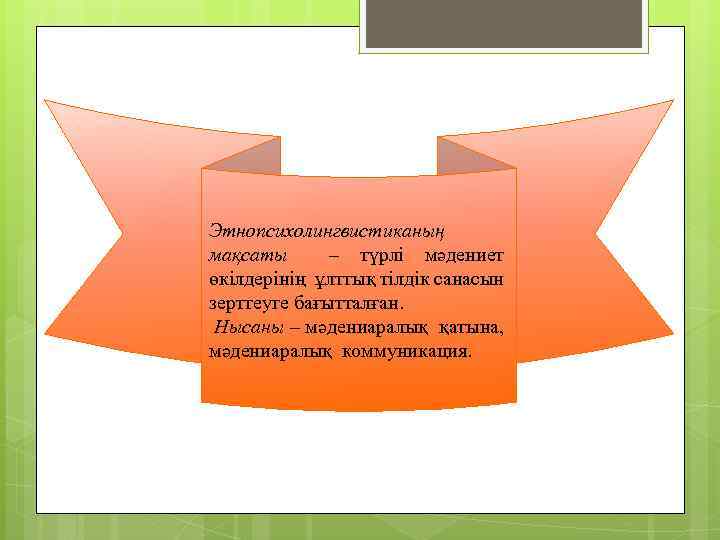 Этнопсихолингвистиканың мақсаты – түрлі мәдениет өкілдерінің ұлттық тілдік санасын зерттеуге бағытталған.

Нысаны – мәдениаралық қатына, мәдениаралық коммуникация.